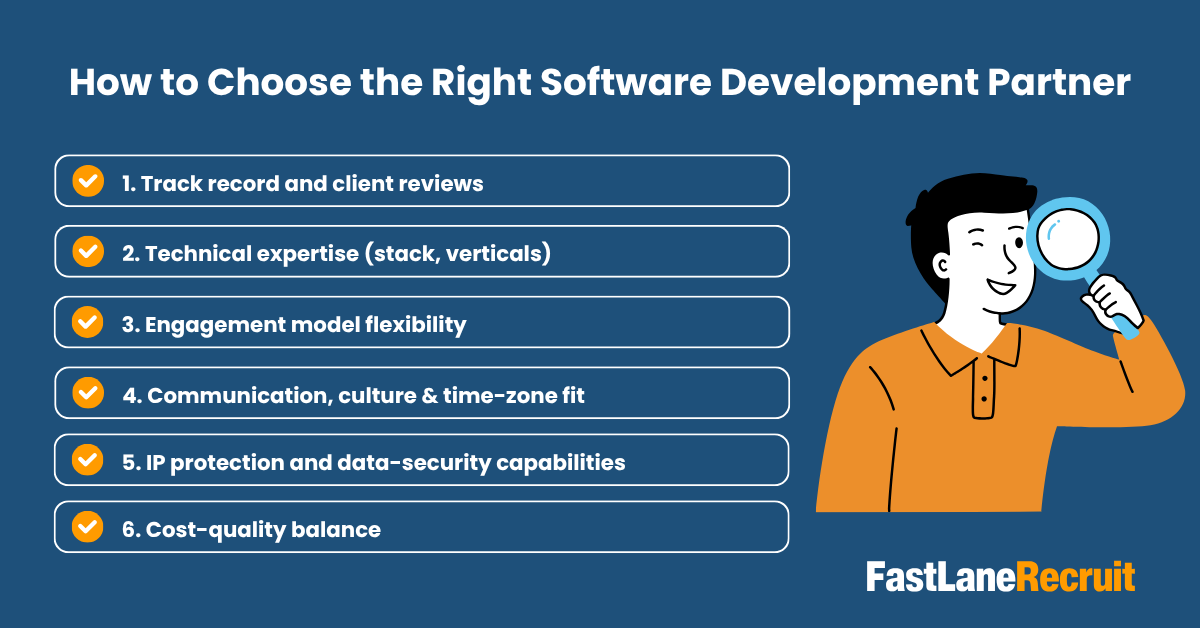 How to Choose the Right Software Development Partner

1. Track record and client reviews

2. Technical expertise (stack, verticals)

3. Engagement model flexibility

4. Communication, culture & time-zone fit

5. IP protection and data-security capabilities

6. Cost-quality balance

FastLaneRecruit